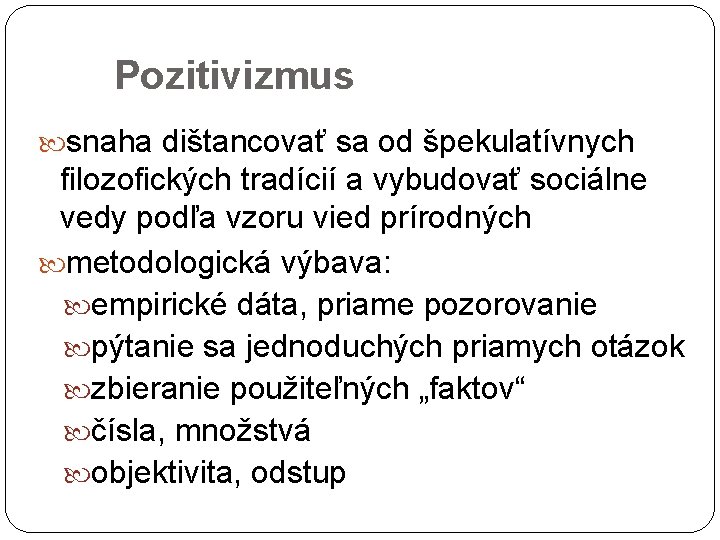 Pozitivizmus

snaha dištancovať sa od špekulatívnych filozofických tradícií a vybudovať sociálne vedy podľa vzoru vied prírodných

metodologická výbava:

empirické dáta, priame pozorovanie

pýtanie sa jednoduchých priamych otázok

zbieranie použiteľných „faktov“

čísla, množstvá

objektivita, odstup